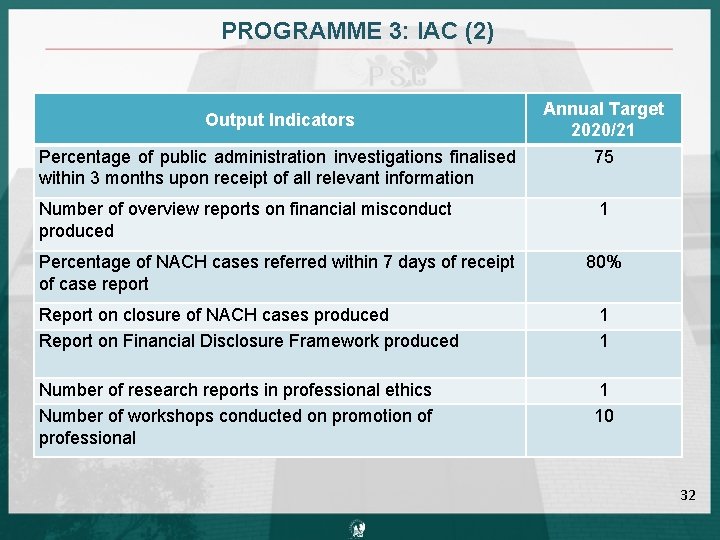 PROGRAMME 3: IAC (2)

PSC

| Output Indicators | Annual Target 2020/21 |
|---|---|
| Percentage of public administration investigations finalised within 3 months upon receipt of all relevant information | 75 |
| Number of overview reports on financial misconduct produced | 1 |
| Percentage of NACH cases referred within 7 days of receipt of case report | 80% |
| Report on closure of NACH cases produced | 1 |
| Report on Financial Disclosure Framework produced | 1 |
| Number of research reports in professional ethics | 1 |
| Number of workshops conducted on promotion of professional | 10 |

32